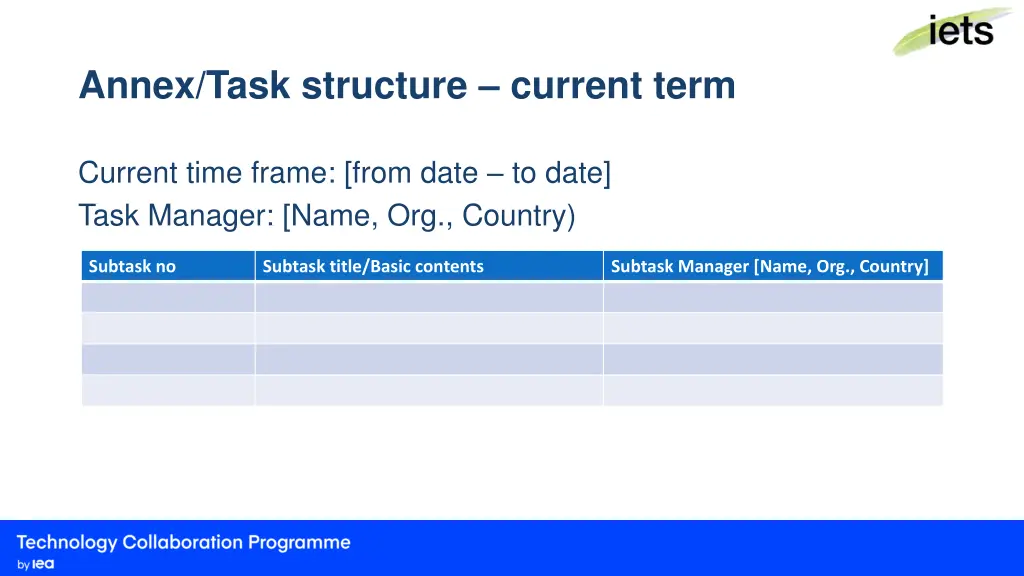 iets

Annex/Task structure – current term

Current time frame: [from date – to date]
Task Manager: [Name, Org., Country)

| Subtask no | Subtask title/Basic contents | Subtask Manager [Name, Org., Country] |
|---|---|---|
| | | |
| | | |
| | | |
| | | |

Technology Collaboration Programme
by iea